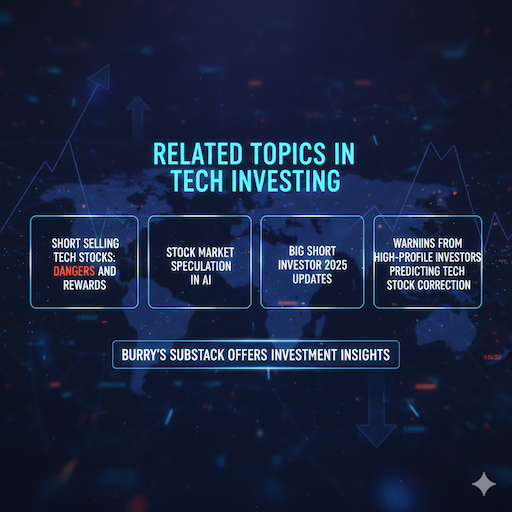 RELATED TOPICS IN TECH INVESTING

SHORT SELLING TECH STOCKS: DANGERS AND REWARDS

STOCK MARKET SPECULATION IN AI

BIG SHORT INVESTOR 2025 UPDATES

WARNIINS FROM HIGH-PROFILE INVESTORS PREDICTING TECH STOCK CORRECTION

BURRY'S SUBSTACK OFFERS INVESTMENT INSIGHTS